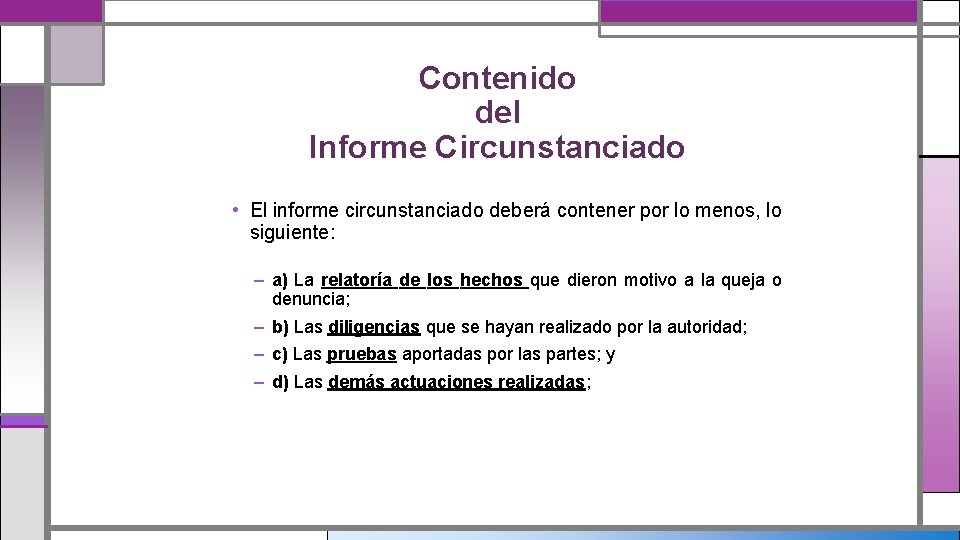 Contenido
del
Informe Circunstanciado

• El informe circunstanciado deberá contener por lo menos, lo siguiente:

– a) La relatoría de los hechos que dieron motivo a la queja o denuncia;
– b) Las diligencias que se hayan realizado por la autoridad;
– c) Las pruebas aportadas por las partes; y
– d) Las demás actuaciones realizadas;